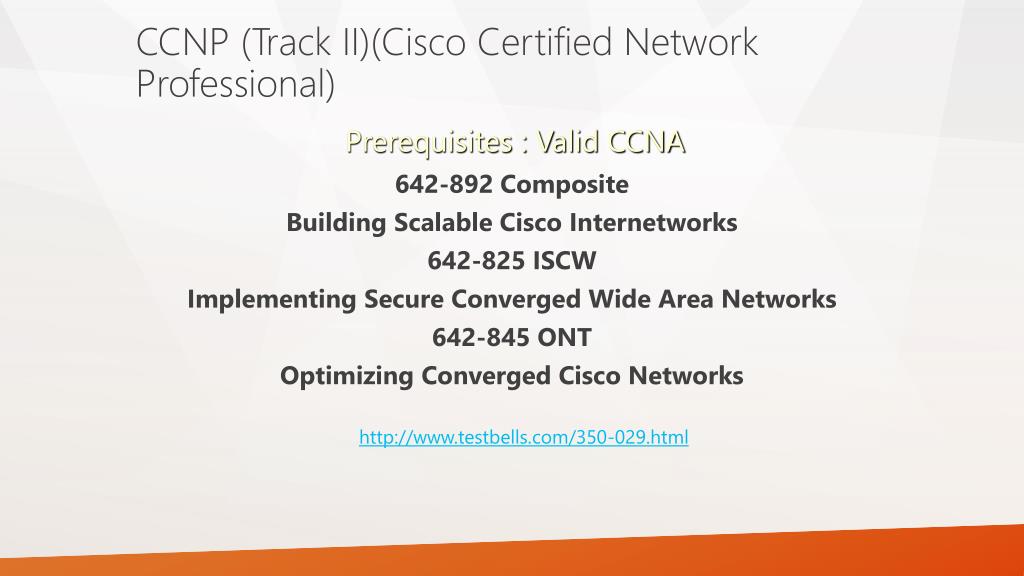 CCNP (Track II)(Cisco Certified Network Professional)

Prerequisites : Valid CCNA

642-892 Composite

Building Scalable Cisco Internetworks

642-825 ISCW

Implementing Secure Converged Wide Area Networks

642-845 ONT

Optimizing Converged Cisco Networks

http://www.testbells.com/350-029.html